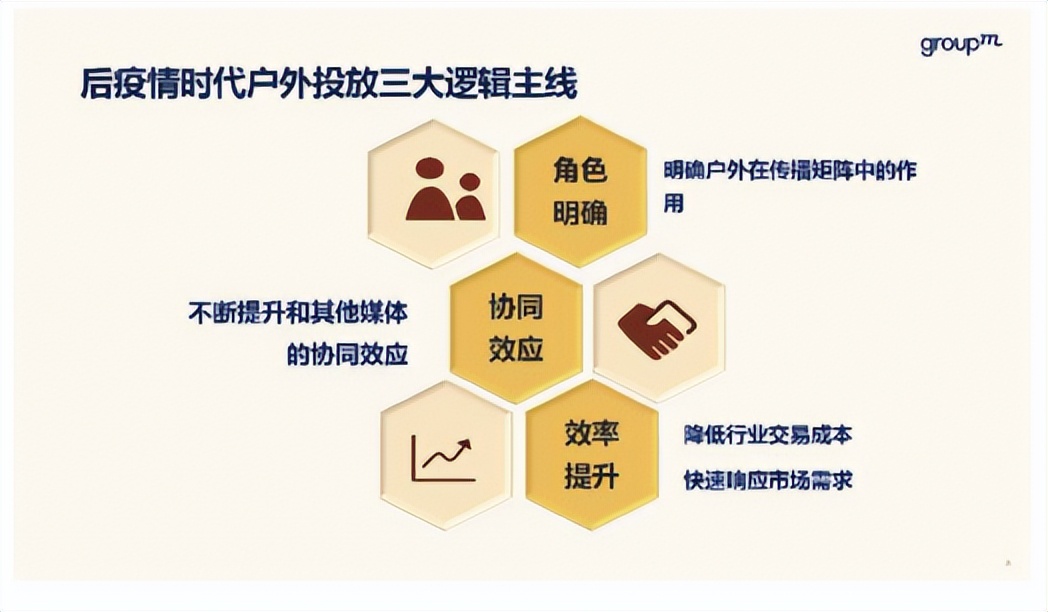 groupm

后疫情时代户外投放三大逻辑主线

角色明确

明确户外在传播矩阵中的作用

不断提升和其他媒体的协同效应

协同效应

效率提升

降低行业交易成本

快速响应市场需求